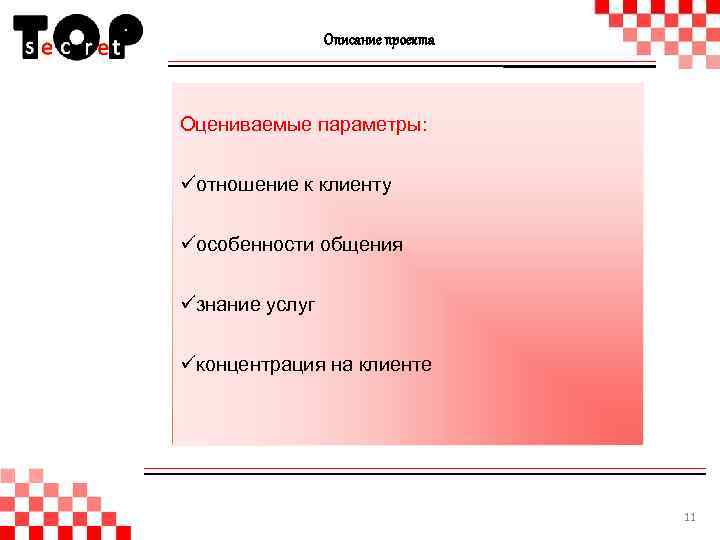 TOP secret

Описание проекта

Оцениваемые параметры:

✓отношение к клиенту

✓особенности общения

✓знание услуг

✓концентрация на клиенте

11